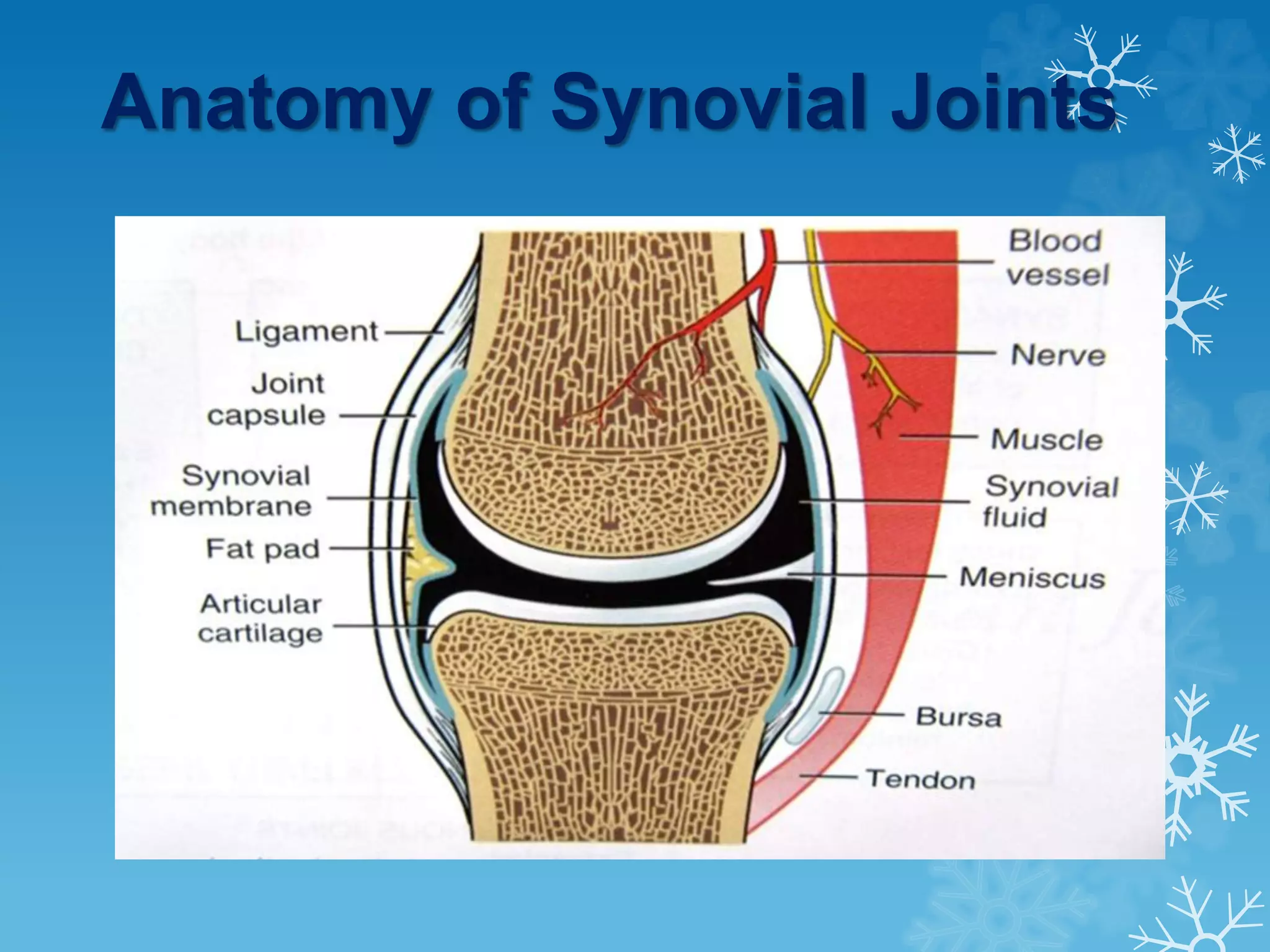 Anatomy of Synovial Joints

Ligament

Joint capsule

Synovial membrane

Fat pad

Articular cartilage

Blood vessel

Nerve

Muscle

Synovial fluid

Meniscus

Bursa

Tendon